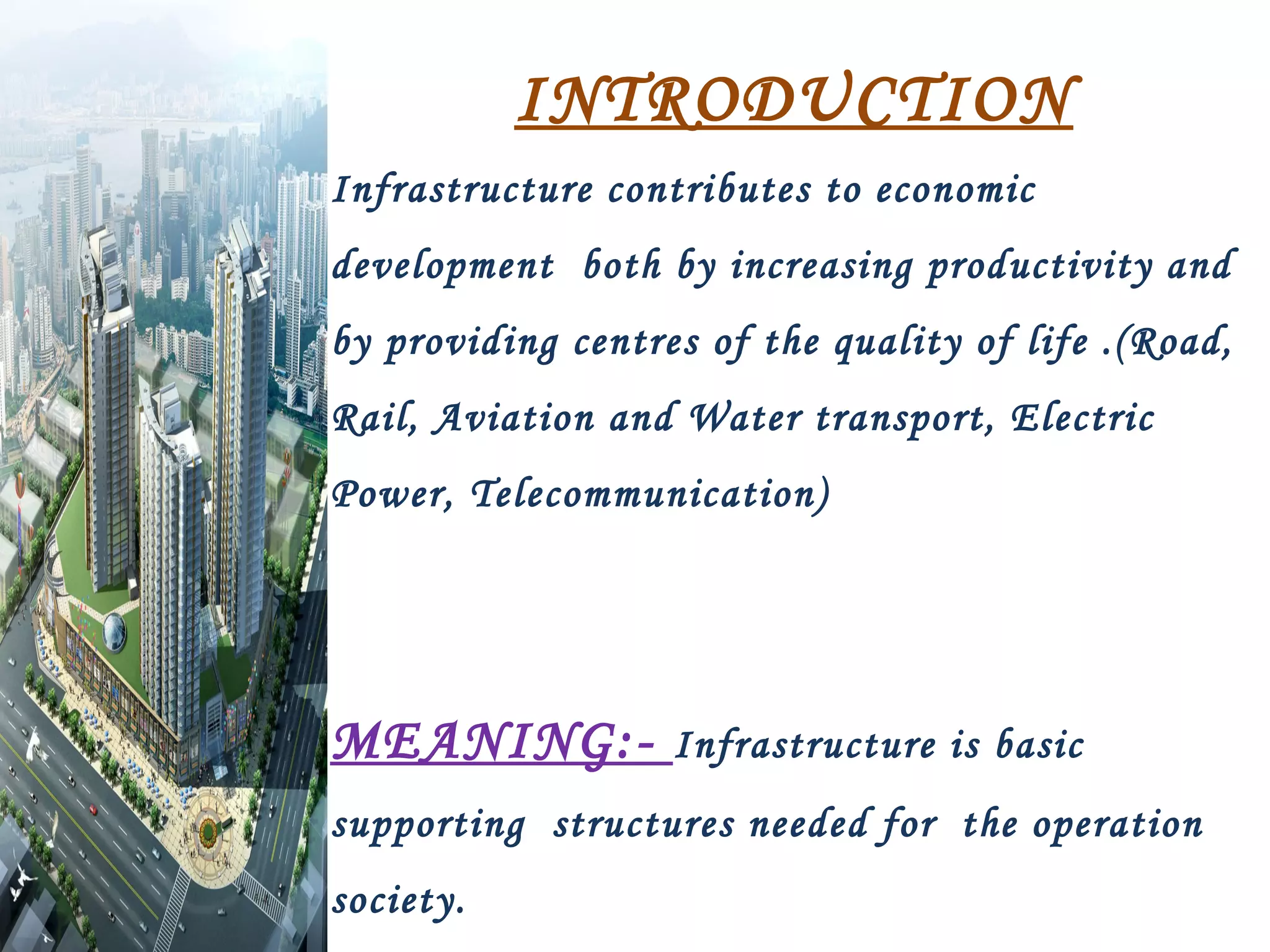 INTRODUCTION

Infrastructure contributes to economic development both by increasing productivity and by providing centres of the quality of life .(Road, Rail, Aviation and Water transport, Electric Power, Telecommunication)

MEANING:- Infrastructure is basic supporting structures needed for the operation society.